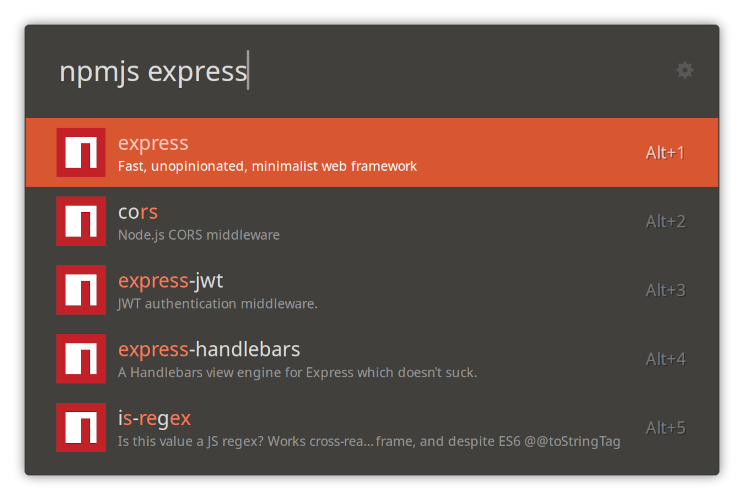 npmjs express

express
Fast, unopinionated, minimalist web framework
Alt+1

cors
Node.js CORS middleware
Alt+2

express-jwt
JWT authentication middleware.
Alt+3

express-handlebars
A Handlebars view engine for Express which doesn't suck.
Alt+4

is-regex
Is this value a JS regex? Works cross-rea... frame, and despite ES6 @@toStringTag
Alt+5